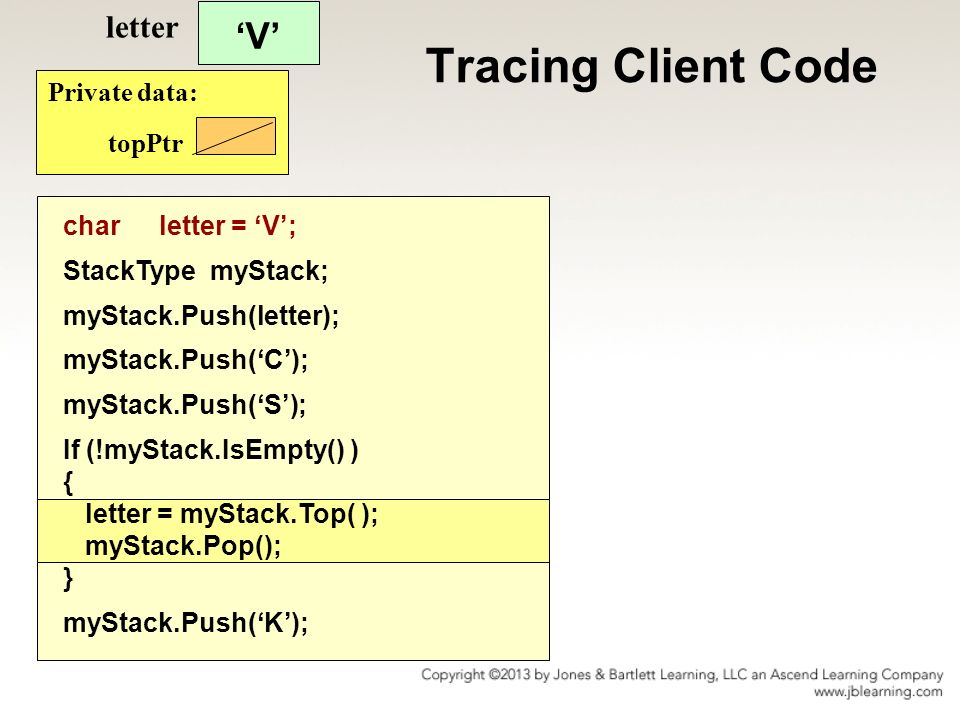 letter ‘V’

Tracing Client Code

Private data:

topPtr

char letter = ‘V’;
StackType myStack;
myStack.Push(letter);
myStack.Push(‘C’);
myStack.Push(‘S’);
If (!myStack.IsEmpty() )
{
letter = myStack.Top( );
myStack.Pop();
}
myStack.Push(‘K’);

Copyright ©2013 by Jones & Bartlett Learning, LLC an Ascend Learning Company
www.jblearning.com